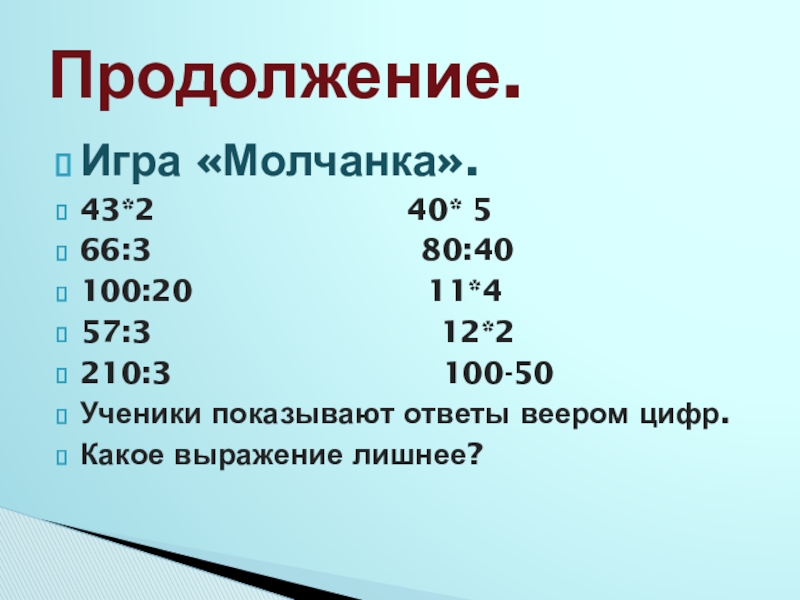 Продолжение.

Игра «Молчанка».

43*2 40* 5

66:3 80:40

100:20 11*4

57:3 12*2

210:3 100-50

Ученики показывают ответы веером цифр.

Какое выражение лишнее?